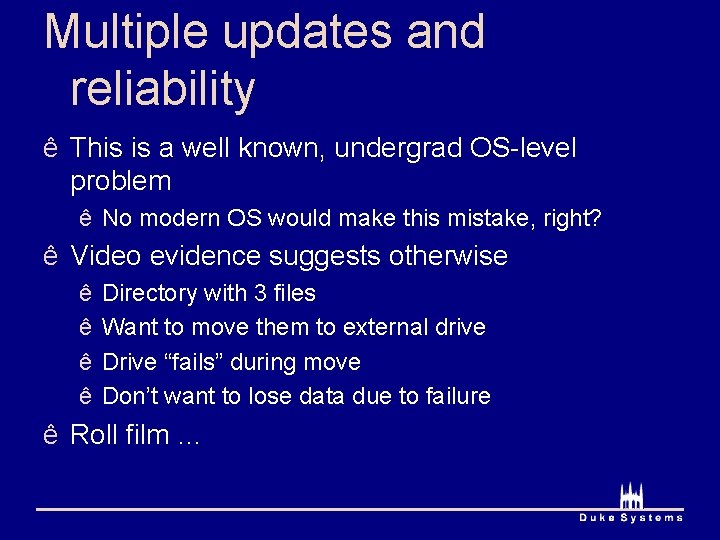 Multiple updates and reliability

ê This is a well known, undergrad OS-level problem

ê No modern OS would make this mistake, right?

ê Video evidence suggests otherwise

ê Directory with 3 files

ê Want to move them to external drive

ê Drive “fails” during move

ê Don’t want to lose data due to failure

ê Roll film …

Duke Systems